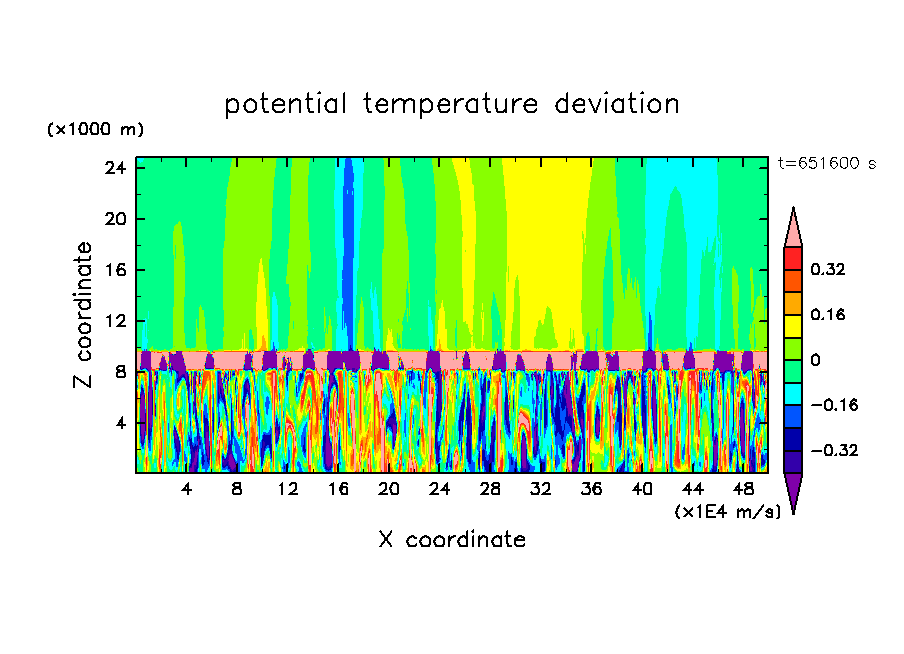 potential temperature deviation

(×1000 m)

t=651600 s

Z coordinate

24
20
16
12
8
4

4 8 12 16 20 24 28 32 36 40 44 48

(×1E4 m/s)

X coordinate

0.32
0.16
0
−0.16
−0.32